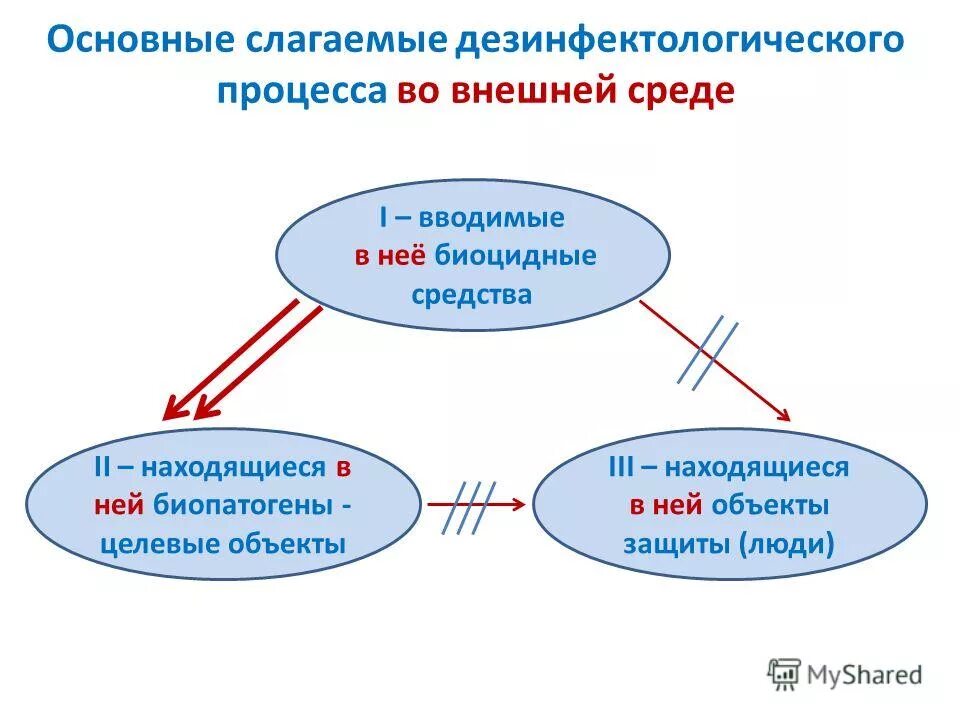 Основные слагаемые дезинфектологического процесса во внешней среде

I – вводимые в неё биоцидные средства

II – находящиеся в ней биопатогены - целевые объекты

III – находящиеся в ней объекты защиты (люди)

MyShared